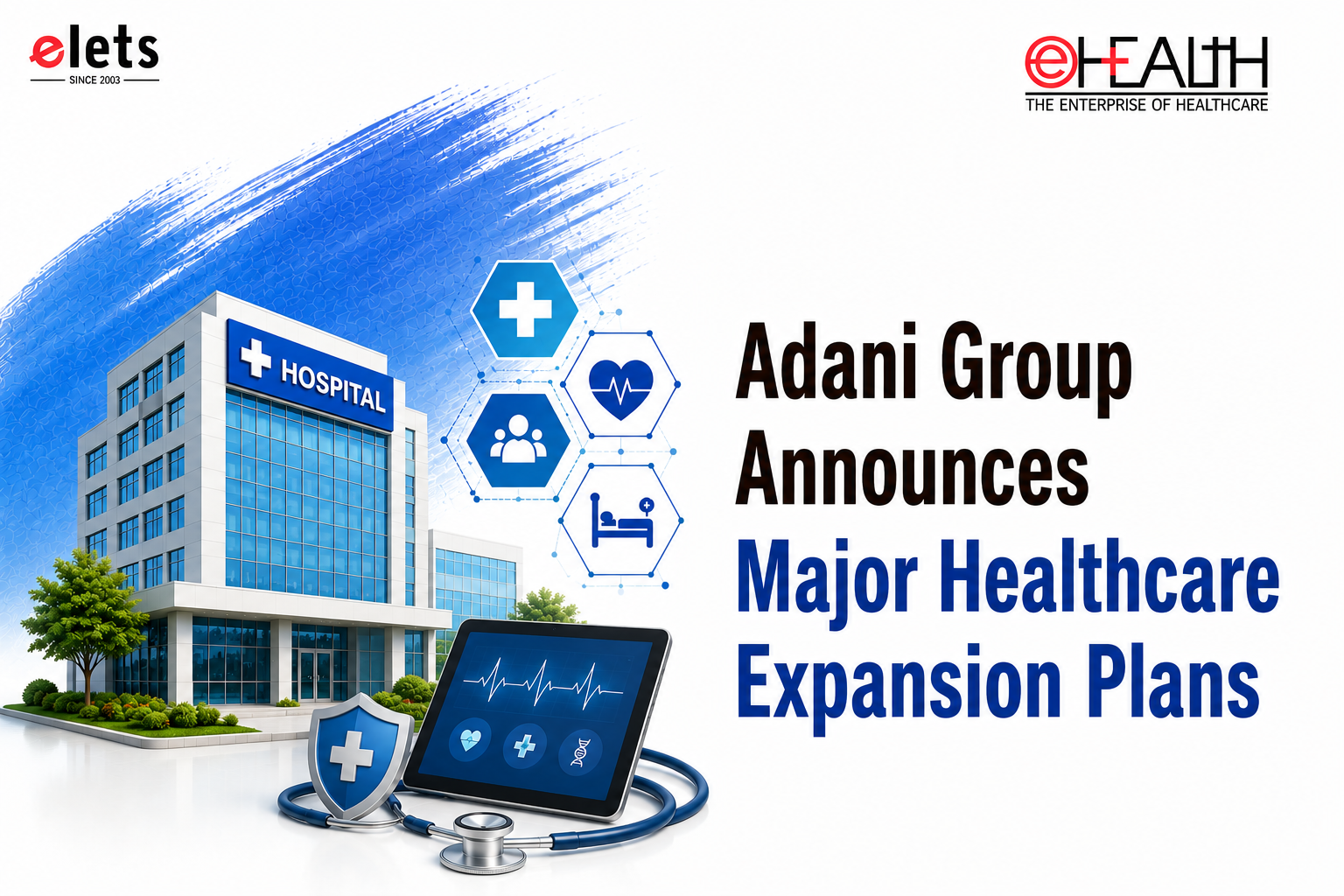 elets
SINCE 2003

eHEALTH
THE ENTERPRISE OF HEALTHCARE

HOSPITAL

Adani Group Announces Major Healthcare Expansion Plans